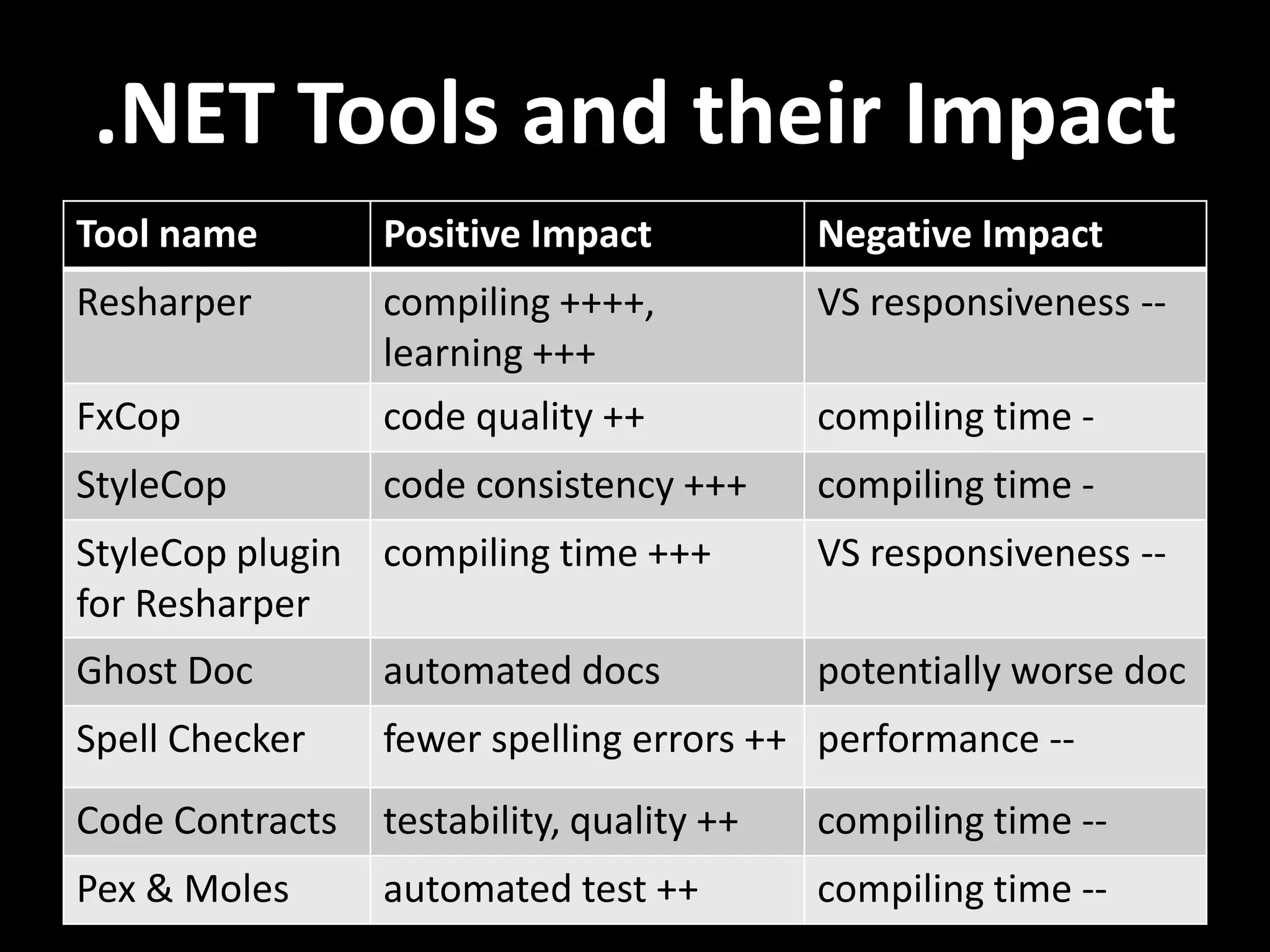 .NET Tools and their Impact

| Tool name | Positive Impact | Negative Impact |
|---|---|---|
| Resharper | compiling ++++, learning +++ | VS responsiveness -- |
| FxCop | code quality ++ | compiling time - |
| StyleCop | code consistency +++ | compiling time - |
| StyleCop plugin for Resharper | compiling time +++ | VS responsiveness -- |
| Ghost Doc | automated docs | potentially worse doc |
| Spell Checker | fewer spelling errors ++ | performance -- |
| Code Contracts | testability, quality ++ | compiling time -- |
| Pex & Moles | automated test ++ | compiling time -- |